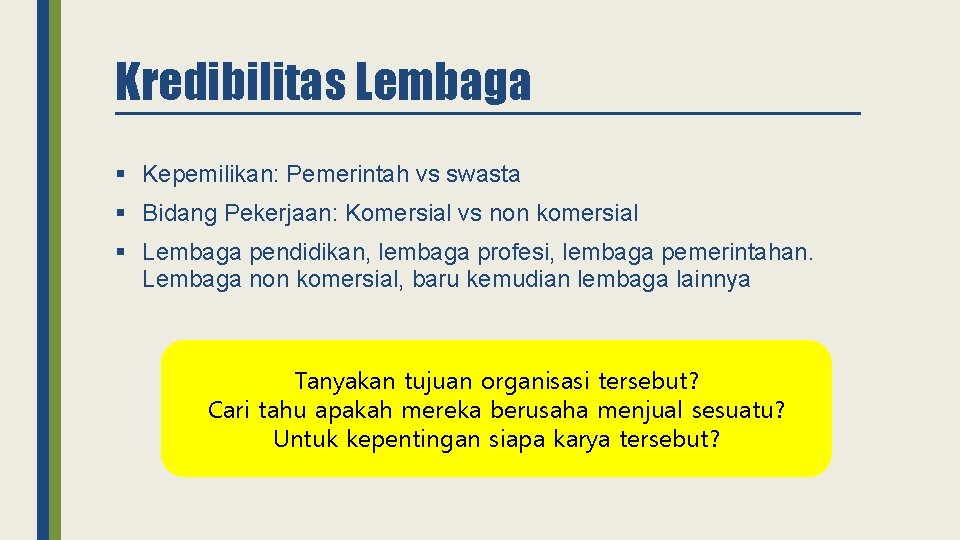 Kredibilitas Lembaga

▪ Kepemilikan: Pemerintah vs swasta

▪ Bidang Pekerjaan: Komersial vs non komersial

▪ Lembaga pendidikan, lembaga profesi, lembaga pemerintahan. Lembaga non komersial, baru kemudian lembaga lainnya

Tanyakan tujuan organisasi tersebut?
Cari tahu apakah mereka berusaha menjual sesuatu?
Untuk kepentingan siapa karya tersebut?